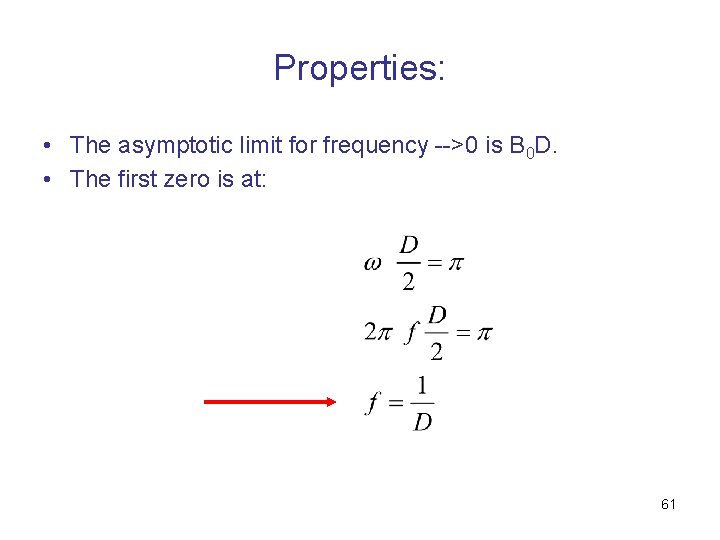 Properties:

• The asymptotic limit for frequency -->0 is $B_0D$.
• The first zero is at:

$\omega \frac{D}{2} = \pi$

$2\pi f \frac{D}{2} = \pi$

$f = \frac{1}{D}$

61